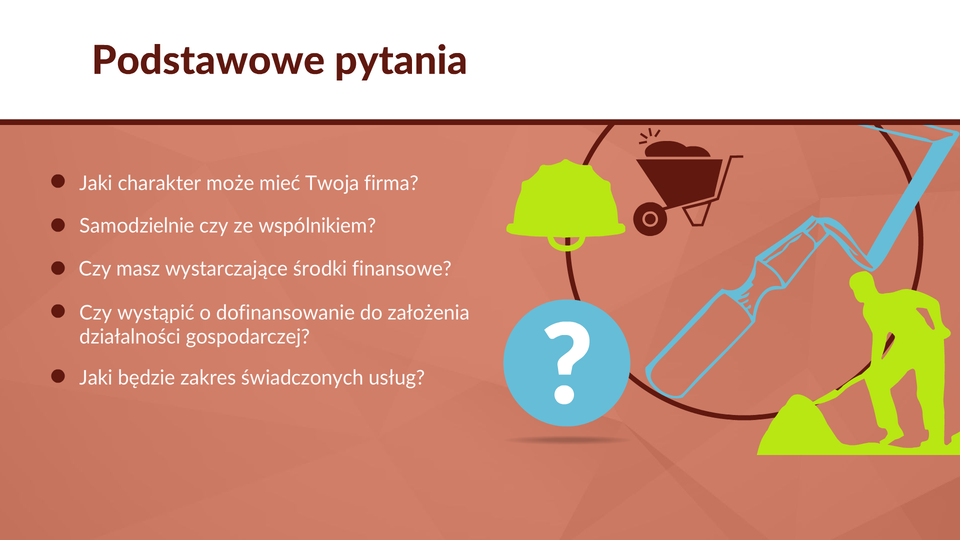 Podstawowe pytania

- Jaki charakter może mieć Twoja firma?
- Samodzielnie czy ze wspólnikiem?
- Czy masz wystarczające środki finansowe?
- Czy wystąpić o dofinansowanie do założenia działalności gospodarczej?
- Jaki będzie zakres świadczonych usług?

?